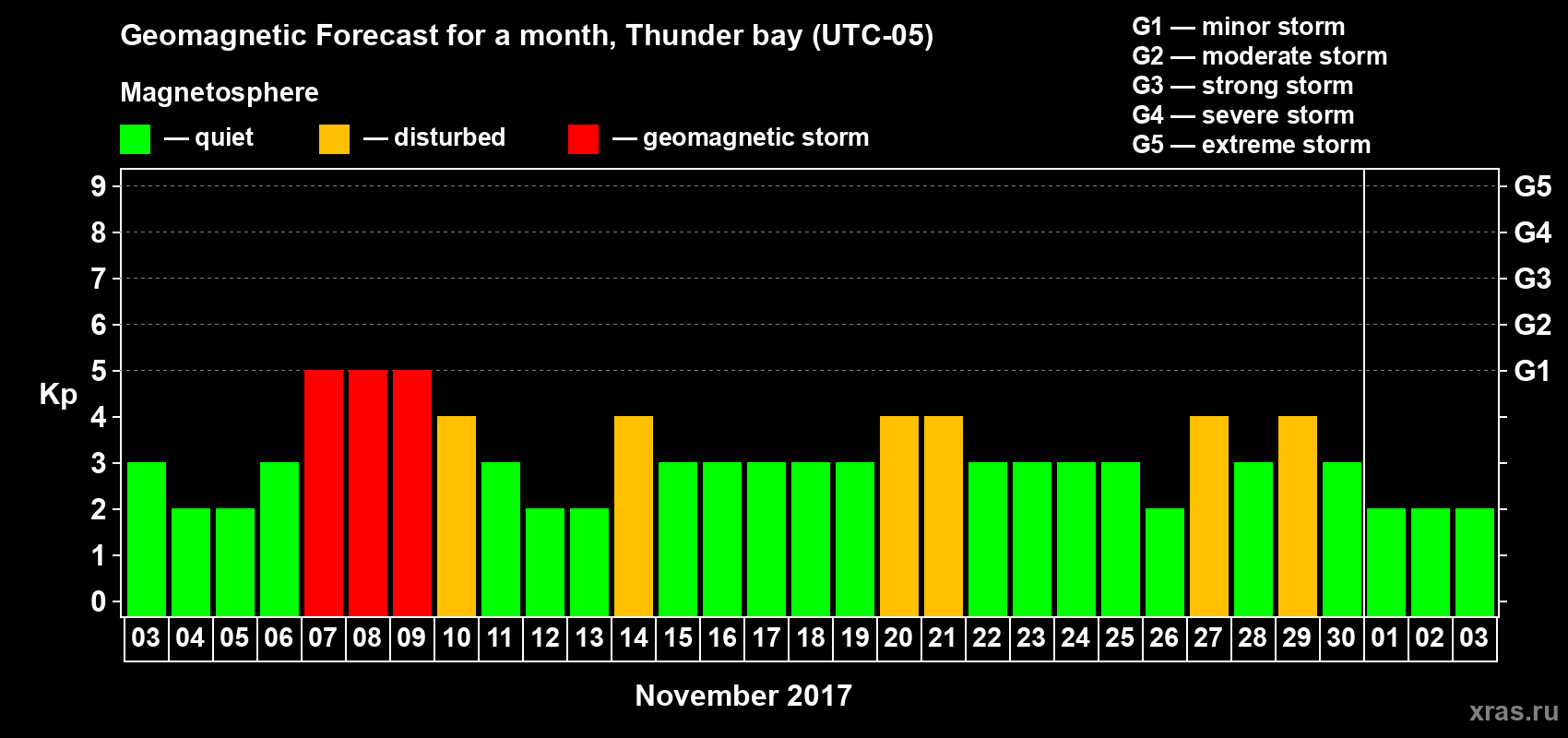 Geomagnetic Forecast for a month, Thunder bay (UTC-05)

Magnetosphere

— quiet — disturbed — geomagnetic storm

G1 — minor storm
G2 — moderate storm
G3 — strong storm
G4 — severe storm
G5 — extreme storm

9 8 7 6 5 4 3 2 1 0

Kp

G5 G4 G3 G2 G1

03 04 05 06 07 08 09 10 11 12 13 14 15 16 17 18 19 20 21 22 23 24 25 26 27 28 29 30 01 02 03

November 2017

xras.ru